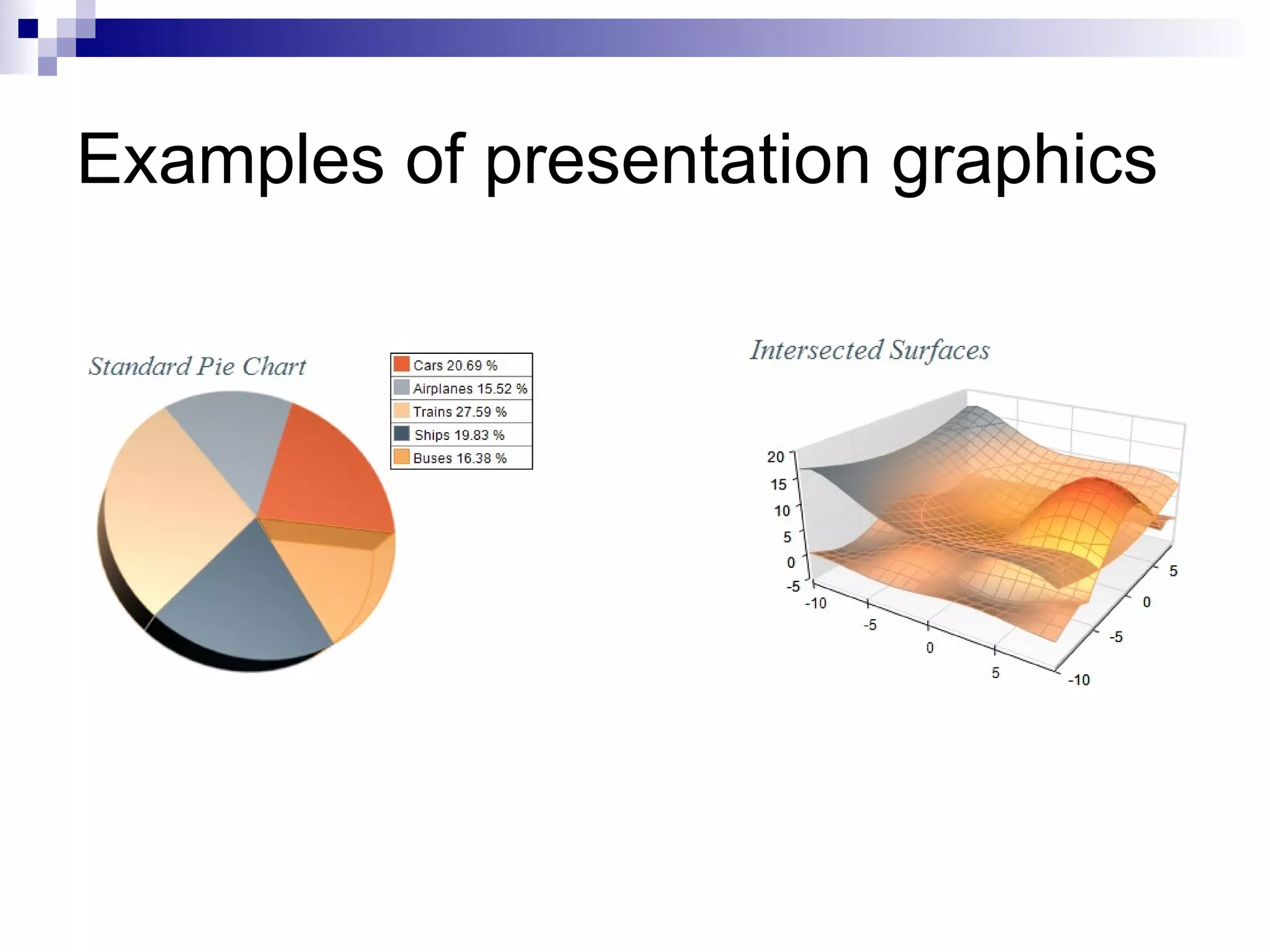 Examples of presentation graphics

Standard Pie Chart

Cars 20.69 %
Airplanes 15.52 %
Trains 27.59 %
Ships 19.83 %
Buses 16.38 %

Intersected Surfaces

20
15
10
5
0
-5

-10
-5
0
5

5
0
-5
-10